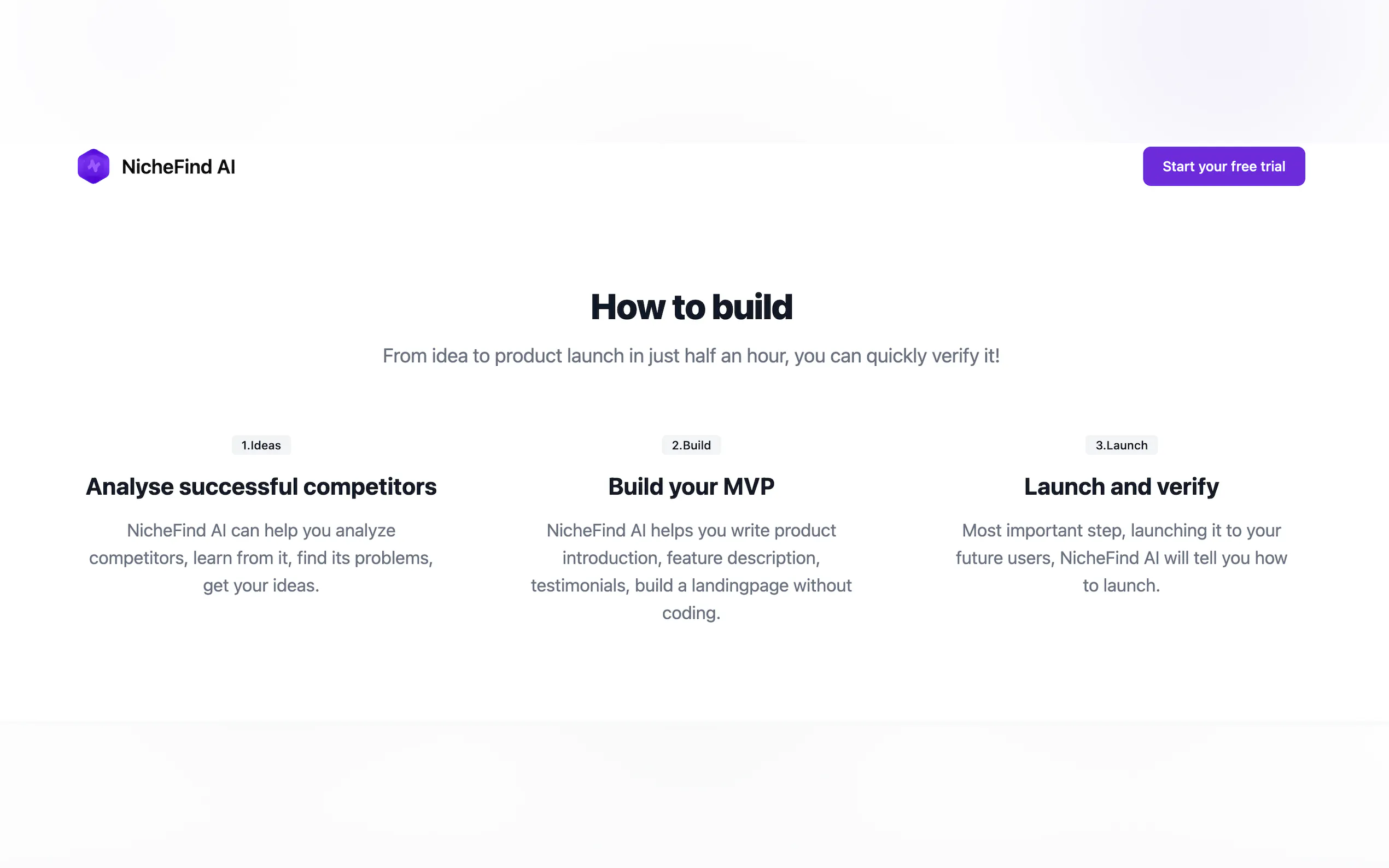 NicheFind AI

Start your free trial

How to build

From idea to product launch in just half an hour, you can quickly verify it!

1.Ideas

Analyse successful competitors

NicheFind AI can help you analyze competitors, learn from it, find its problems, get your ideas.

2.Build

Build your MVP

NicheFind AI helps you write product introduction, feature description, testimonials, build a landingpage without coding.

3.Launch

Launch and verify

Most important step, launching it to your future users, NicheFind AI will tell you how to launch.